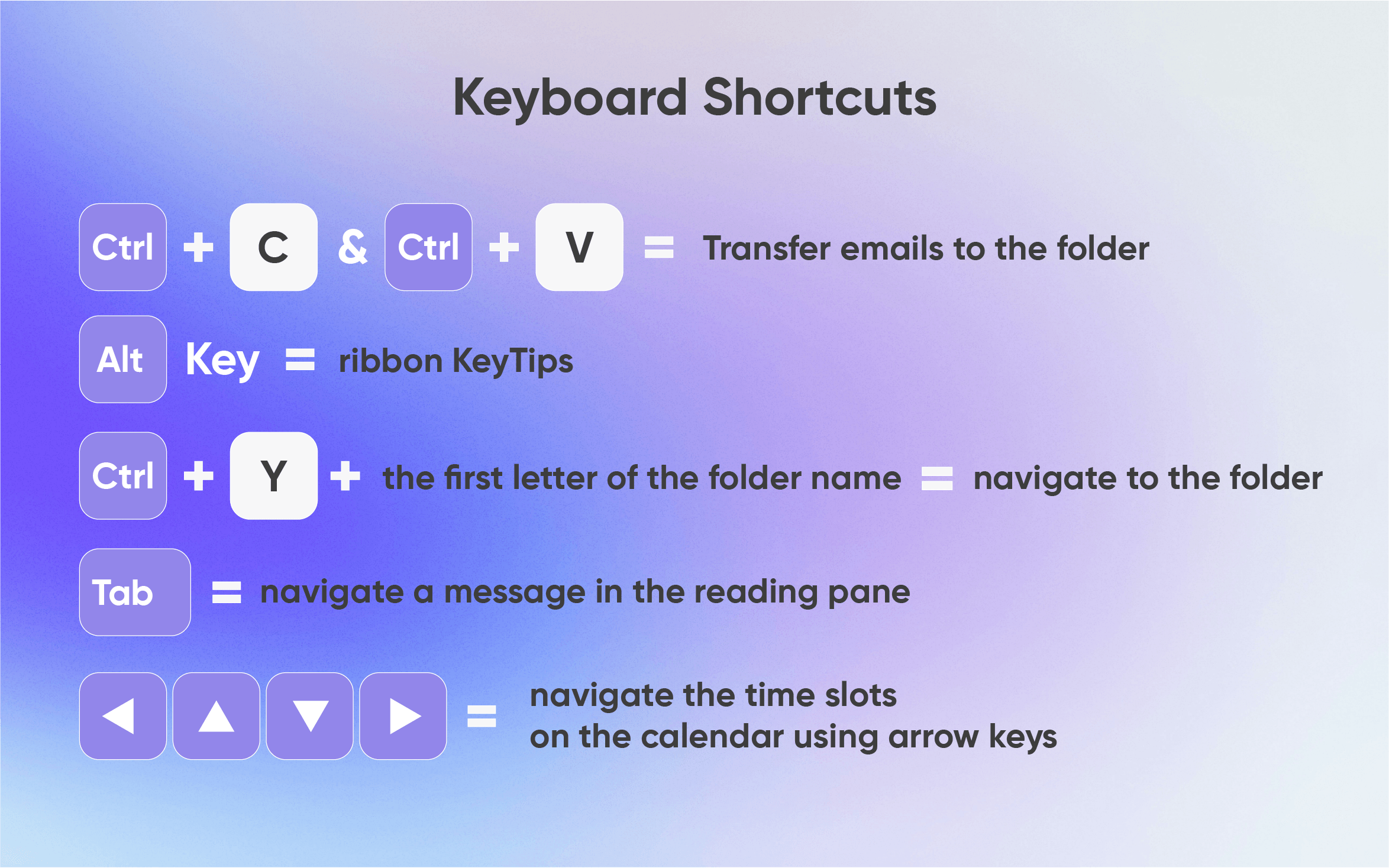 Keyboard Shortcuts

Ctrl + C & Ctrl + V = Transfer emails to the folder

Alt Key = ribbon KeyTips

Ctrl + Y + the first letter of the folder name = navigate to the folder

Tab = navigate a message in the reading pane

◀ ▲ ▼ ▶ = navigate the time slots on the calendar using arrow keys